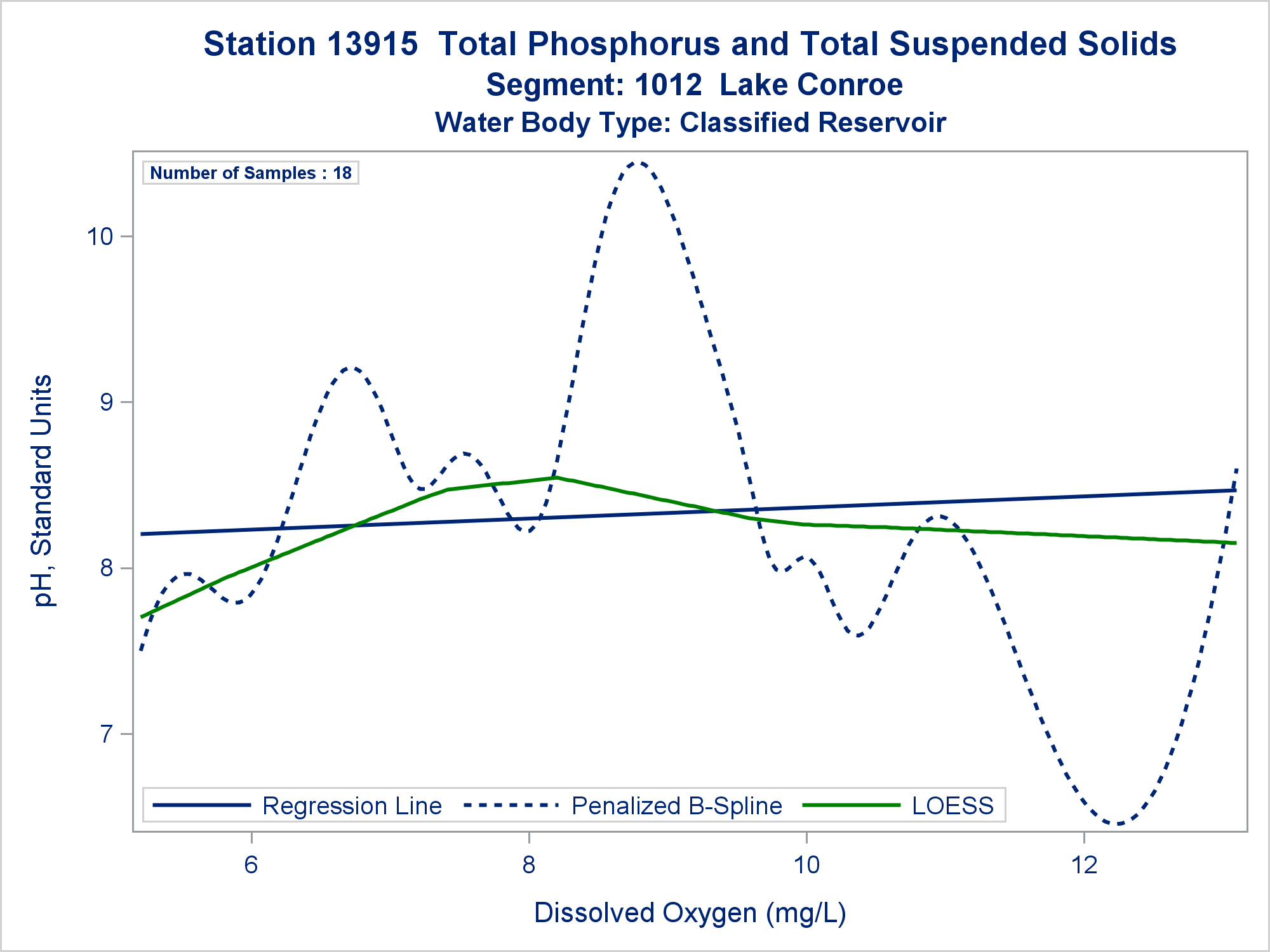 Station 13915 Total Phosphorus and Total Suspended Solids
Segment: 1012 Lake Conroe
Water Body Type: Classified Reservoir

Number of Samples : 18

pH, Standard Units

10
9
8
7

Regression Line
Penalized B-Spline
LOESS

6
8
10
12

Dissolved Oxygen (mg/L)